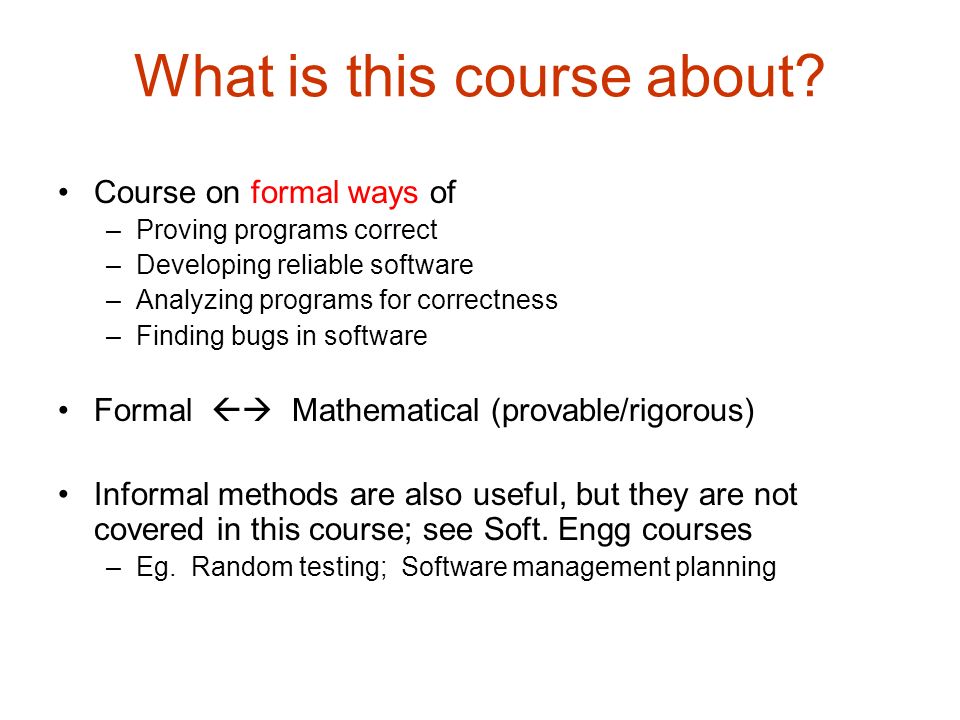 What is this course about?

• Course on formal ways of
  – Proving programs correct
  – Developing reliable software
  – Analyzing programs for correctness
  – Finding bugs in software

• Formal ←→ Mathematical (provable/rigorous)

• Informal methods are also useful, but they are not covered in this course; see Soft. Engg courses
  – Eg. Random testing; Software management planning